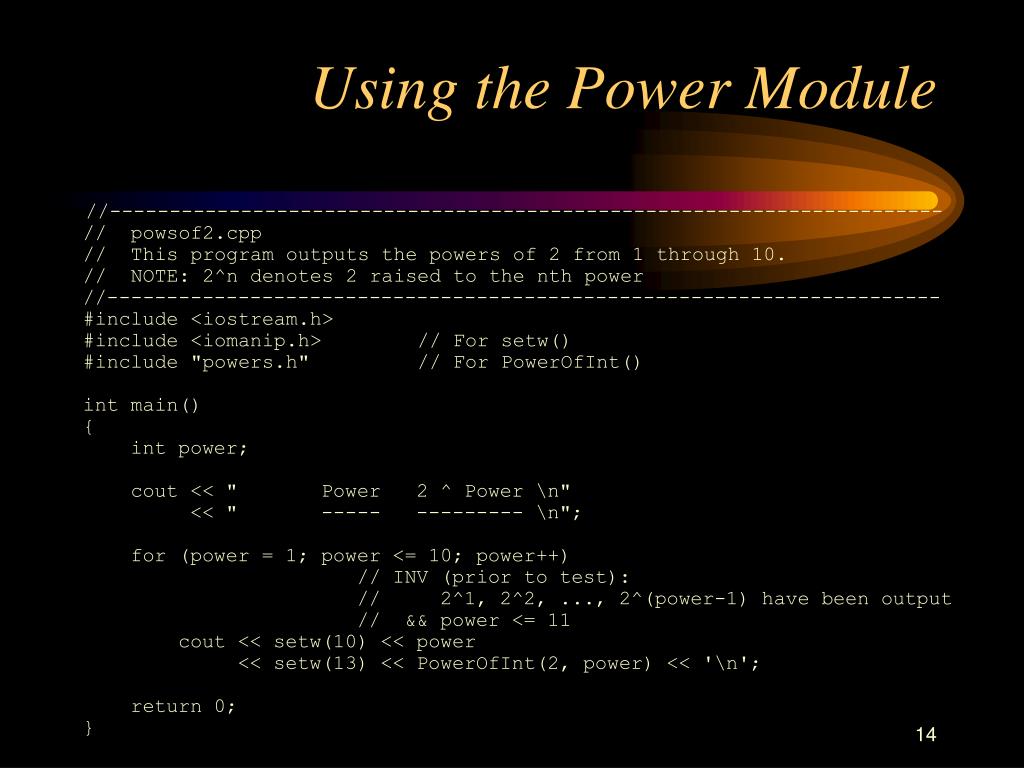 Using the Power Module

//----------------------------------------------------------------------
//  powsof2.cpp
//  This program outputs the powers of 2 from 1 through 10.
//  NOTE: 2^n denotes 2 raised to the nth power
//----------------------------------------------------------------------
#include <iostream.h>
#include <iomanip.h>        // For setw()
#include "powers.h"         // For PowerOfInt()

int main()
{
    int power;

    cout << "       Power   2 ^ Power \n"
         << "       -----   --------- \n";

    for (power = 1; power <= 10; power++)
                      // INV (prior to test):
                      //     2^1, 2^2, ..., 2^(power-1) have been output
                      //  && power <= 11
        cout << setw(10) << power
             << setw(13) << PowerOfInt(2, power) << '\n';

    return 0;
}

14